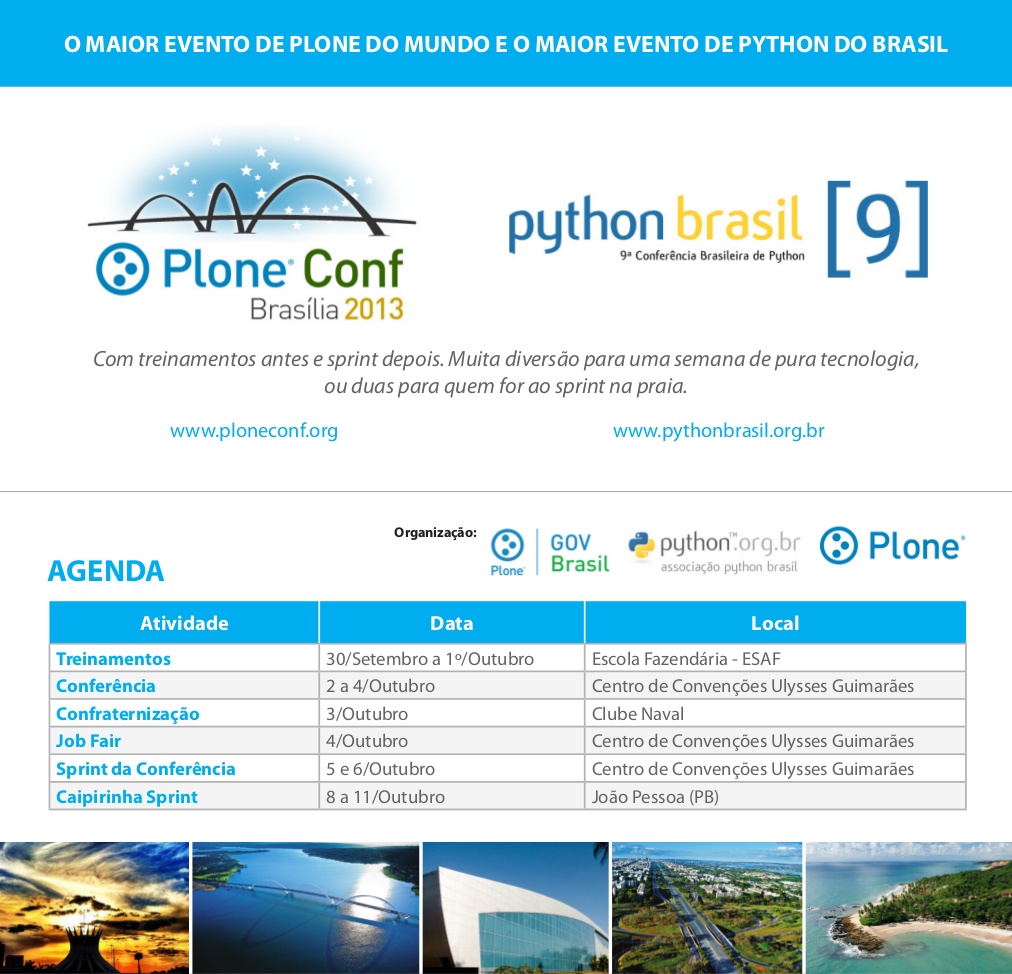 O MAIOR EVENTO DE PLONE DO MUNDO E O MAIOR EVENTO DE PYTHON DO BRASIL

Plone Conf Brasília 2013

python brasil [9]
9ª Conferência Brasileira de Python

Com treinamentos antes e sprint depois. Muita diversão para uma semana de pura tecnologia, ou duas para quem for ao sprint na praia.

www.ploneconf.org

www.pythonbrasil.org.br

Organização: Plone GOV Brasil python™.org.br associação python brasil Plone

AGENDA

| Atividade | Data | Local |
|---|---|---|
| Treinamentos | 30/Setembro a 1º/Outubro | Escola Fazendária - ESAF |
| Conferência | 2 a 4/Outubro | Centro de Convenções Ulysses Guimarães |
| Confraternização | 3/Outubro | Clube Naval |
| Job Fair | 4/Outubro | Centro de Convenções Ulysses Guimarães |
| Sprint da Conferência | 5 e 6/Outubro | Centro de Convenções Ulysses Guimarães |
| Caipirinha Sprint | 8 a 11/Outubro | João Pessoa (PB) |